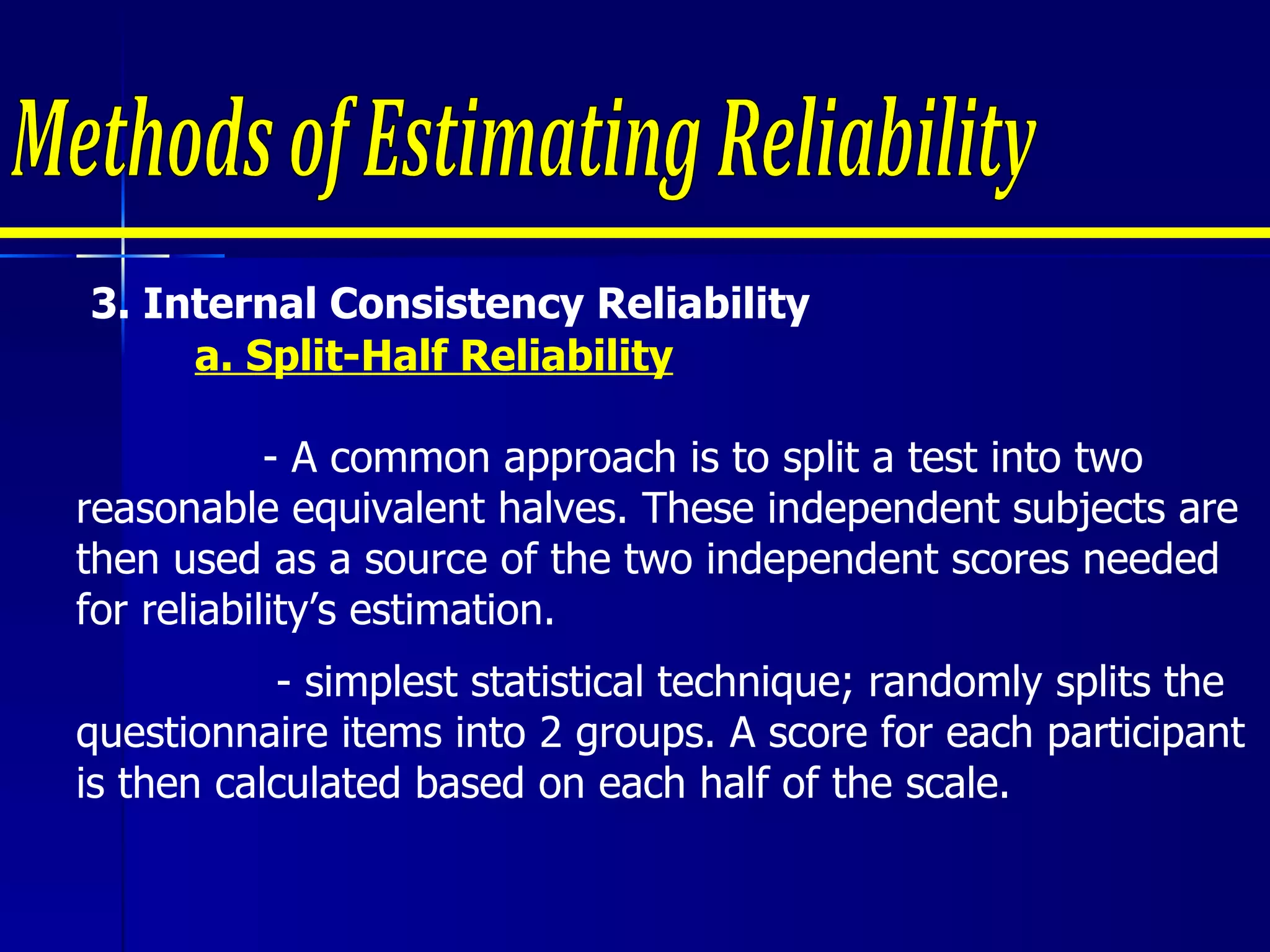 Methods of Estimating Reliability

3. Internal Consistency Reliability
a. Split-Half Reliability

- A common approach is to split a test into two reasonable equivalent halves. These independent subjects are then used as a source of the two independent scores needed for reliability's estimation.

- simplest statistical technique; randomly splits the questionnaire items into 2 groups. A score for each participant is then calculated based on each half of the scale.